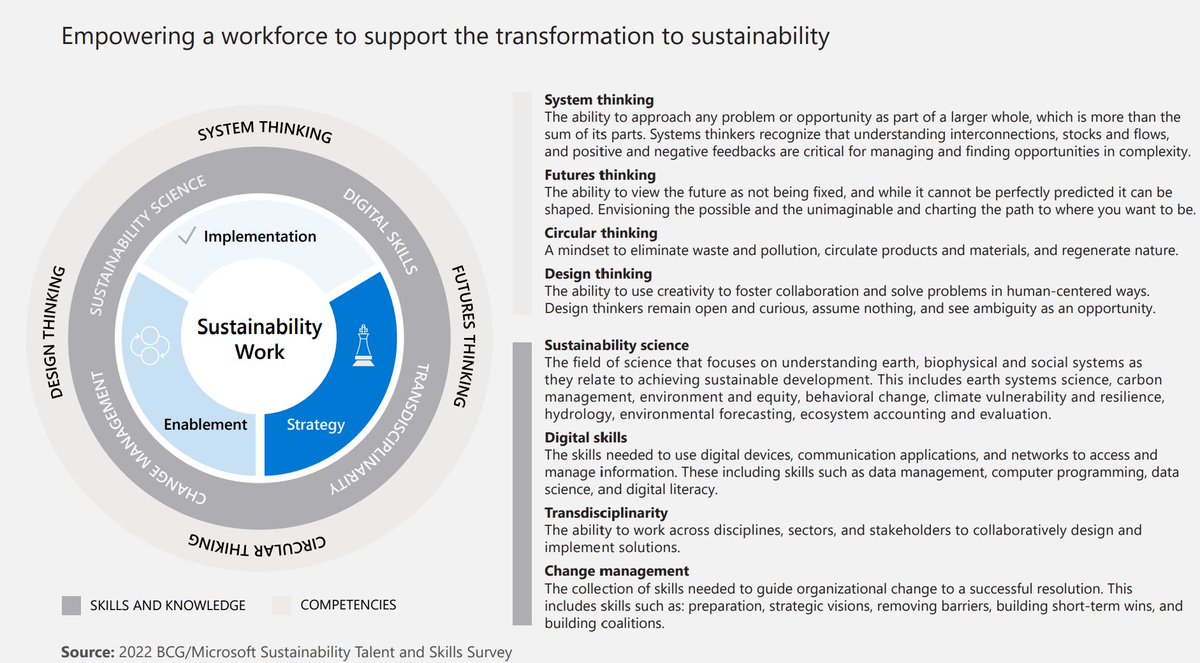 Empowering a workforce to support the transformation to sustainability

SYSTEM THINKING

FUTURES THINKING

CIRCULAR THIKING

DESIGN THINKING

SUSTAINABILITY SCIENCE

DIGITAL SKILLS

TRANSDISCIPLINARITY

CHANGE MANAGEMENT

Implementation

Sustainability Work

Enablement

Strategy

SKILLS AND KNOWLEDGE

COMPETENCIES

**System thinking**
The ability to approach any problem or opportunity as part of a larger whole, which is more than the sum of its parts. Systems thinkers recognize that understanding interconnections, stocks and flows, and positive and negative feedbacks are critical for managing and finding opportunities in complexity.

**Futures thinking**
The ability to view the future as not being fixed, and while it cannot be perfectly predicted it can be shaped. Envisioning the possible and the unimaginable and charting the path to where you want to be.

**Circular thinking**
A mindset to eliminate waste and pollution, circulate products and materials, and regenerate nature.

**Design thinking**
The ability to use creativity to foster collaboration and solve problems in human-centered ways. Design thinkers remain open and curious, assume nothing, and see ambiguity as an opportunity.

**Sustainability science**
The field of science that focuses on understanding earth, biophysical and social systems as they relate to achieving sustainable development. This includes earth systems science, carbon management, environment and equity, behavioral change, climate vulnerability and resilience, hydrology, environmental forecasting, ecosystem accounting and evaluation.

**Digital skills**
The skills needed to use digital devices, communication applications, and networks to access and manage information. These including skills such as data management, computer programming, data science, and digital literacy.

**Transdisciplinarity**
The ability to work across disciplines, sectors, and stakeholders to collaboratively design and implement solutions.

**Change management**
The collection of skills needed to guide organizational change to a successful resolution. This includes skills such as: preparation, strategic visions, removing barriers, building short-term wins, and building coalitions.

**Source:** 2022 BCG/Microsoft Sustainability Talent and Skills Survey